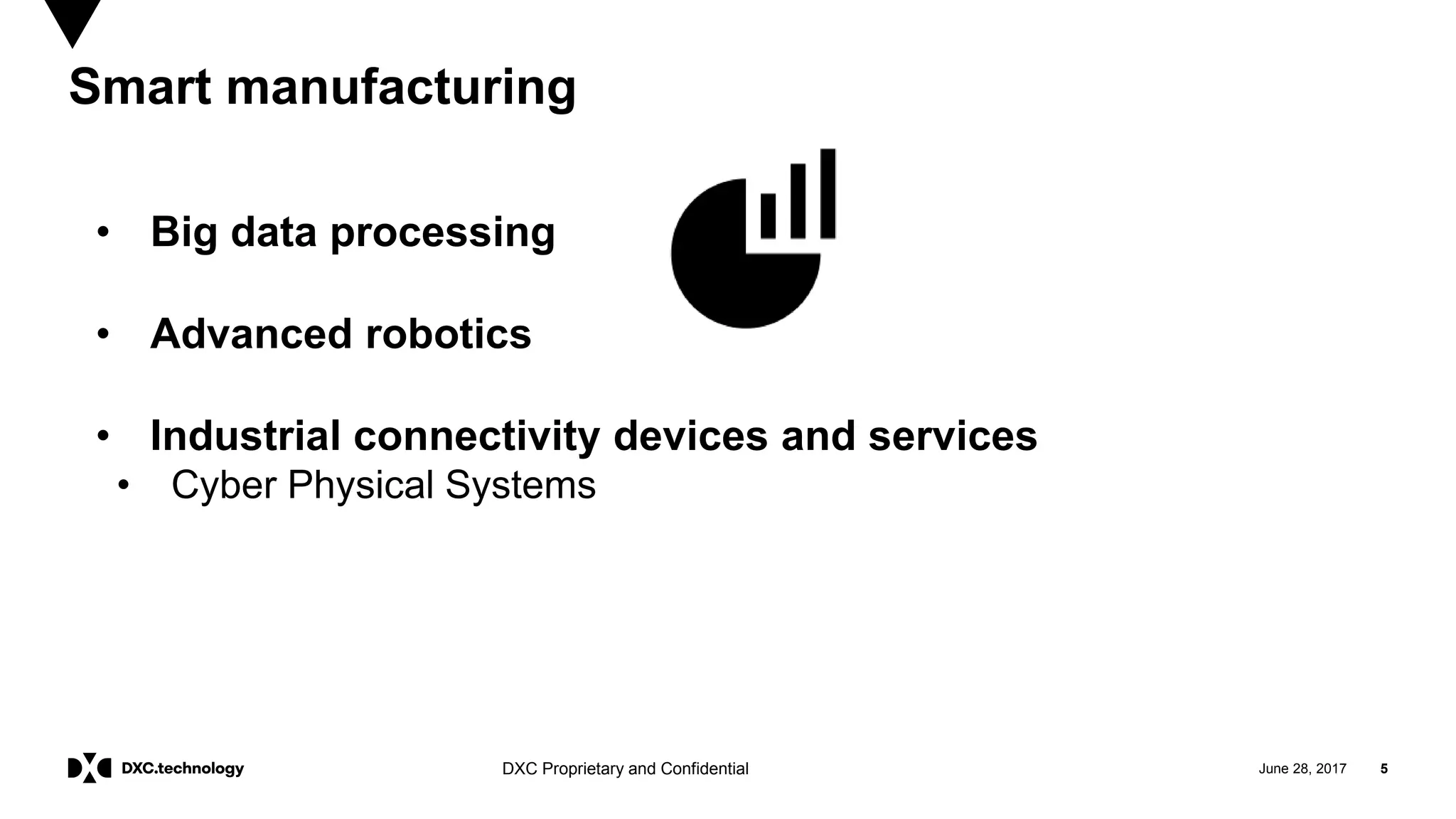 Smart manufacturing

• Big data processing

• Advanced robotics

• Industrial connectivity devices and services
  • Cyber Physical Systems

DXC.technology

DXC Proprietary and Confidential

June 28, 2017

5